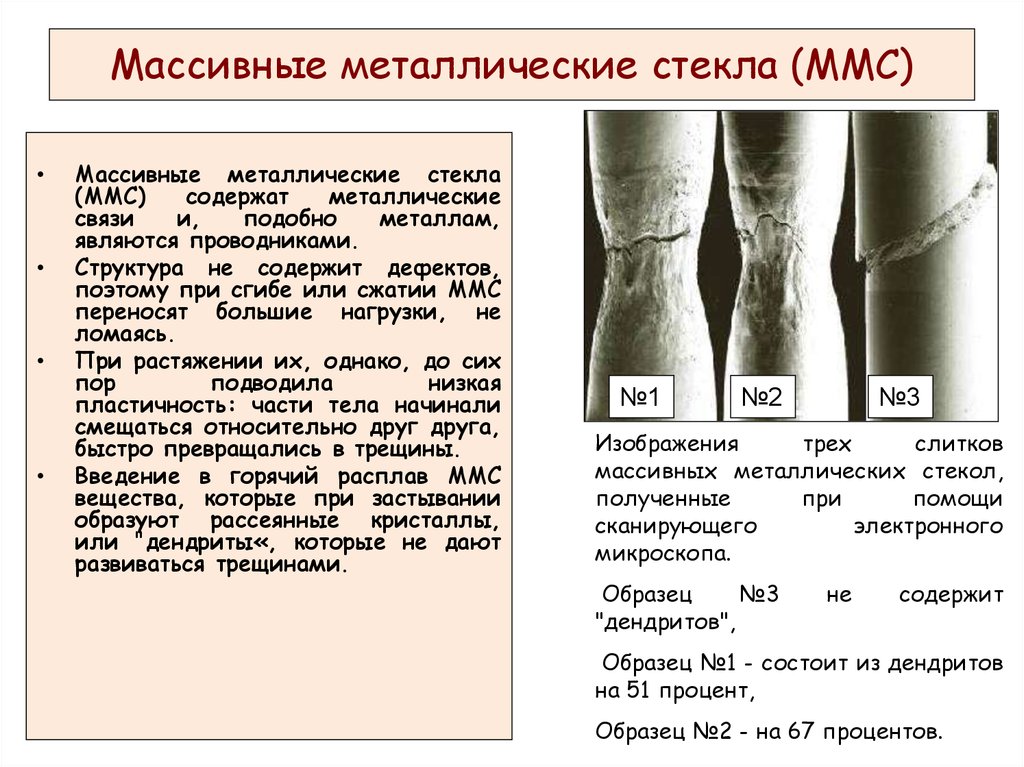 Массивные металлические стекла (ММС)

• Массивные металлические стекла (ММС) содержат металлические связи и, подобно металлам, являются проводниками.

• Структура не содержит дефектов, поэтому при сгибе или сжатии ММС переносят большие нагрузки, не ломаясь.

• При растяжении их, однако, до сих пор подводила низкая пластичность: части тела начинали смещаться относительно друг друга, быстро превращались в трещины.

• Введение в горячий расплав ММС вещества, которые при застывании образуют рассеянные кристаллы, или "дендриты«, которые не дают развиваться трещинами.

№1 №2 №3

Изображения трех слитков массивных металлических стекол, полученные при помощи сканирующего электронного микроскопа.

Образец №3 не содержит "дендритов",

Образец №1 - состоит из дендритов на 51 процент,

Образец №2 - на 67 процентов.